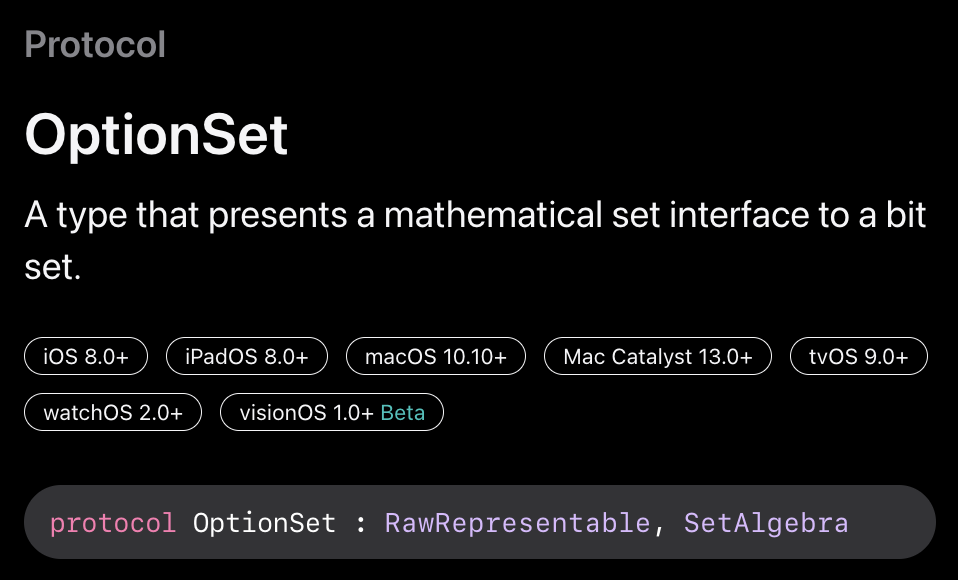 Protocol

OptionSet

A type that presents a mathematical set interface to a bit set.

iOS 8.0+ iPadOS 8.0+ macOS 10.10+ Mac Catalyst 13.0+ tvOS 9.0+ watchOS 2.0+ visionOS 1.0+ Beta

protocol OptionSet : RawRepresentable, SetAlgebra